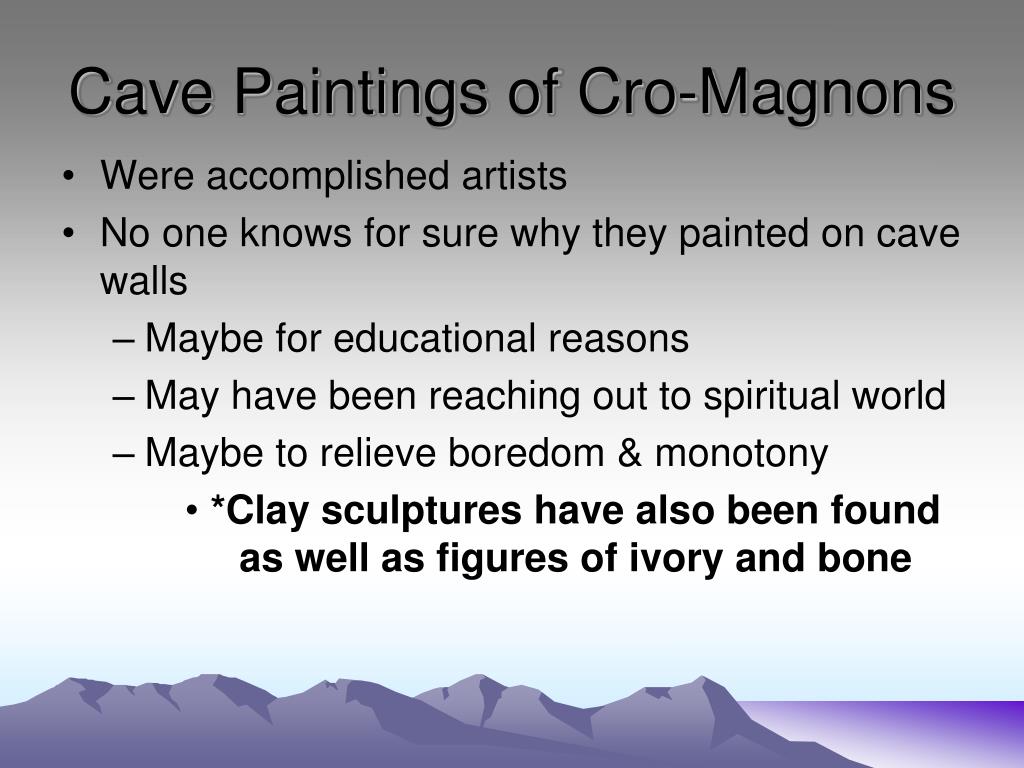 Cave Paintings of Cro-Magnons

• Were accomplished artists
• No one knows for sure why they painted on cave walls
– Maybe for educational reasons
– May have been reaching out to spiritual world
– Maybe to relieve boredom & monotony
• *Clay sculptures have also been found as well as figures of ivory and bone